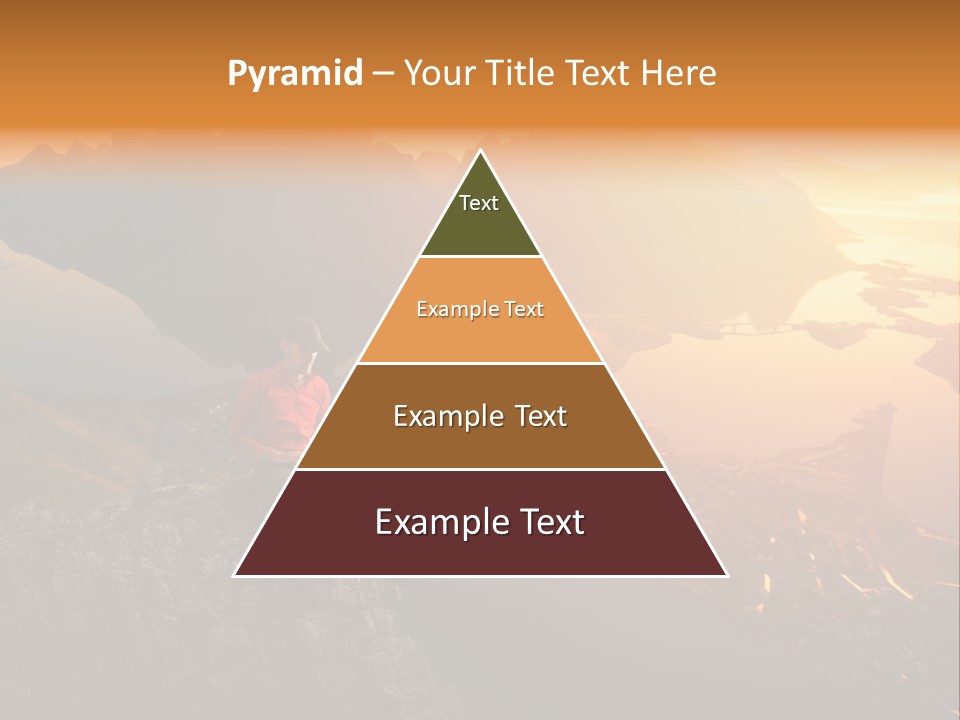 Pyramid – Your Title Text Here

Text

Example Text

Example Text

Example Text